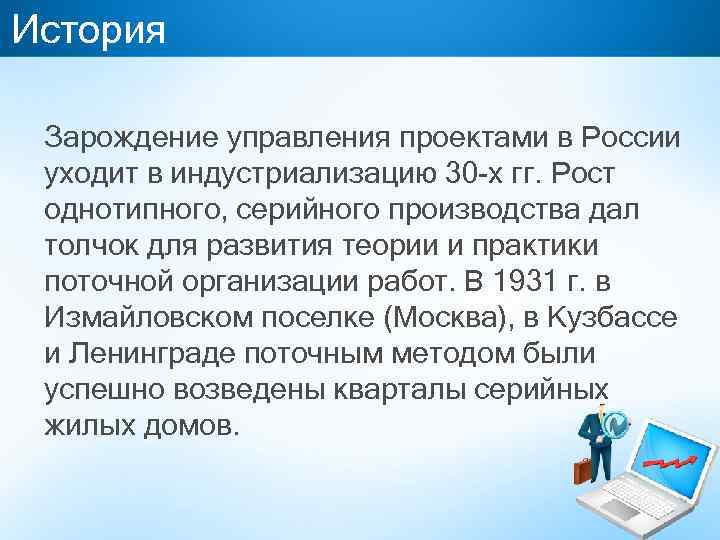 История

Зарождение управления проектами в России уходит в индустриализацию 30-х гг. Рост однотипного, серийного производства дал толчок для развития теории и практики поточной организации работ. В 1931 г. в Измайловском поселке (Москва), в Кузбассе и Ленинграде поточным методом были успешно возведены кварталы серийных жилых домов.